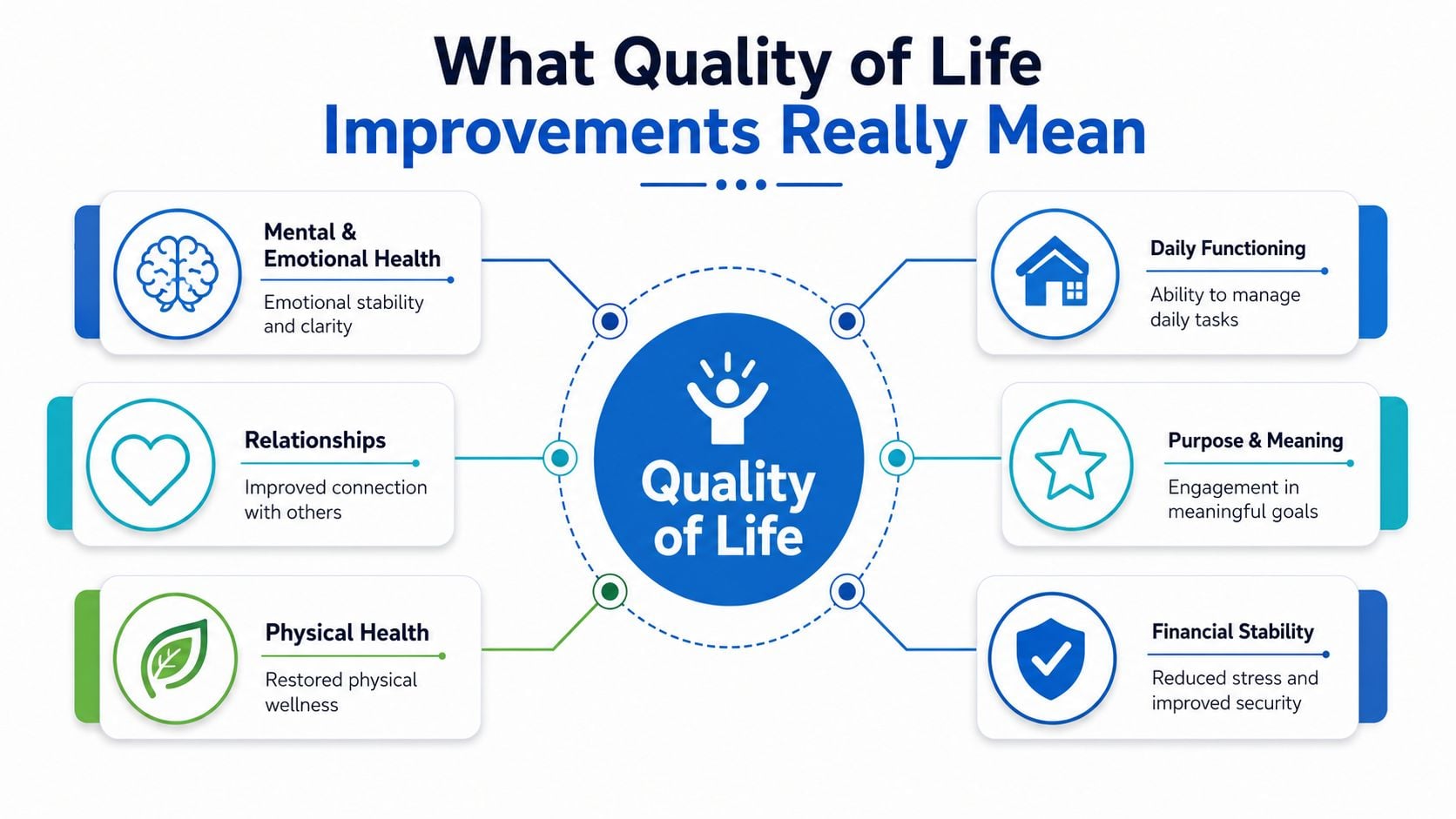 What Quality of Life Improvements Really Mean

Mental & Emotional Health
Emotional stability and clarity

Relationships
Improved connection with others

Physical Health
Restored physical wellness

Quality of Life

Daily Functioning
Ability to manage daily tasks

Purpose & Meaning
Engagement in meaningful goals

Financial Stability
Reduced stress and improved security